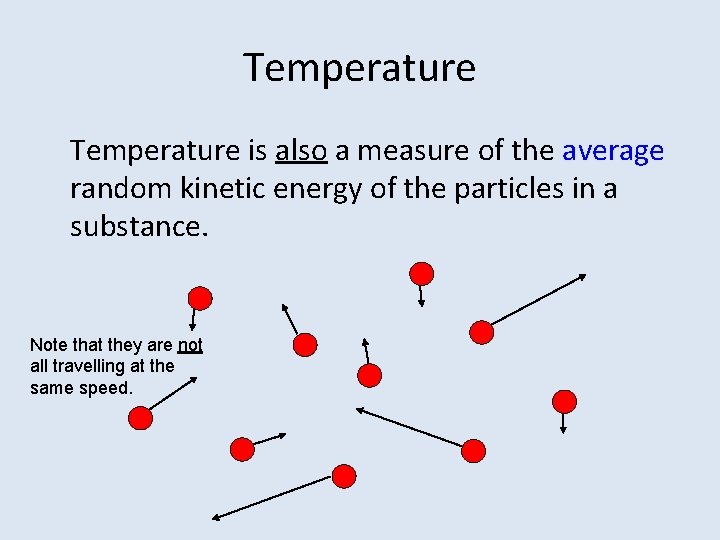 Temperature

Temperature is also a measure of the average random kinetic energy of the particles in a substance.

Note that they are not all travelling at the same speed.